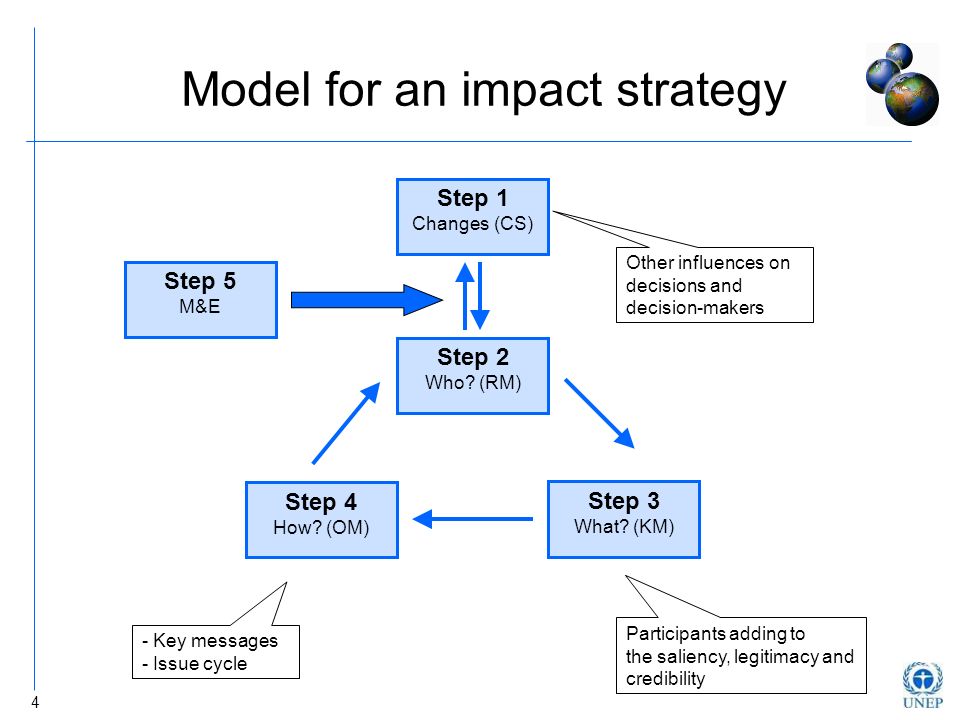 Model for an impact strategy

Step 1
Changes (CS)

Other influences on decisions and decision-makers

Step 5
M&E

Step 2
Who? (RM)

Step 4
How? (OM)

Step 3
What? (KM)

- Key messages
- Issue cycle

Participants adding to the saliency, legitimacy and credibility

4

UNEP